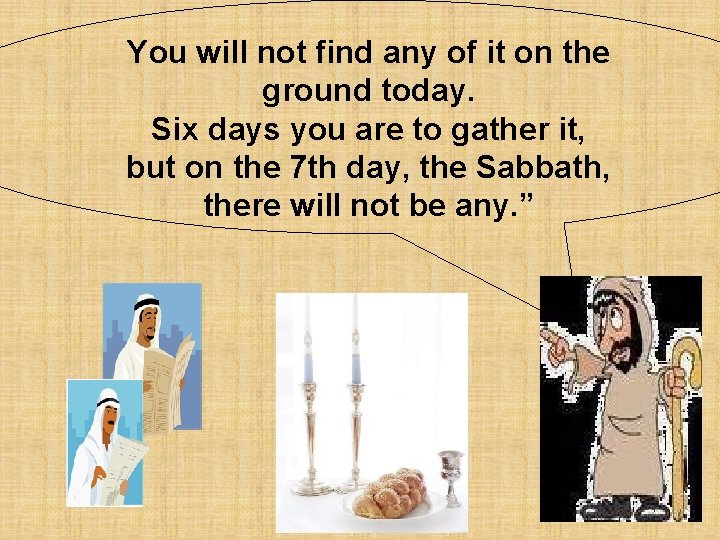 You will not find any of it on the ground today.
Six days you are to gather it, but on the 7th day, the Sabbath, there will not be any.”